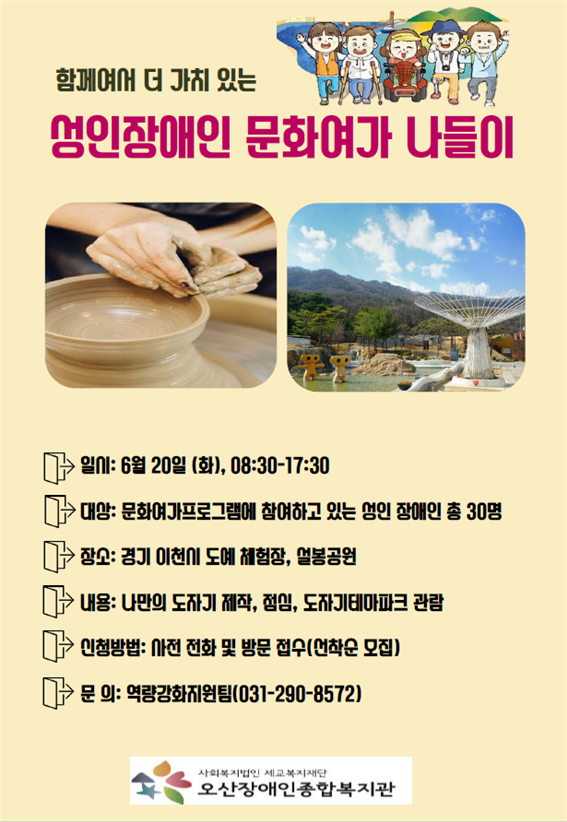 함께여서 더 가치 있는

성인장애인 문화여가 나들이

일시: 6월 20일 (화), 08:30-17:30

대상: 문화여가프로그램에 참여하고 있는 성인 장애인 총 30명

장소: 경기 이천시 도예 체험장, 설봉공원

내용: 나만의 도자기 제작, 점심, 도자기테마파크 관람

신청방법: 사전 전화 및 방문 접수(선착순 모집)

문 의: 역량강화지원팀(031-290-8572)

사회복지법인 세교복지재단
오산장애인종합복지관